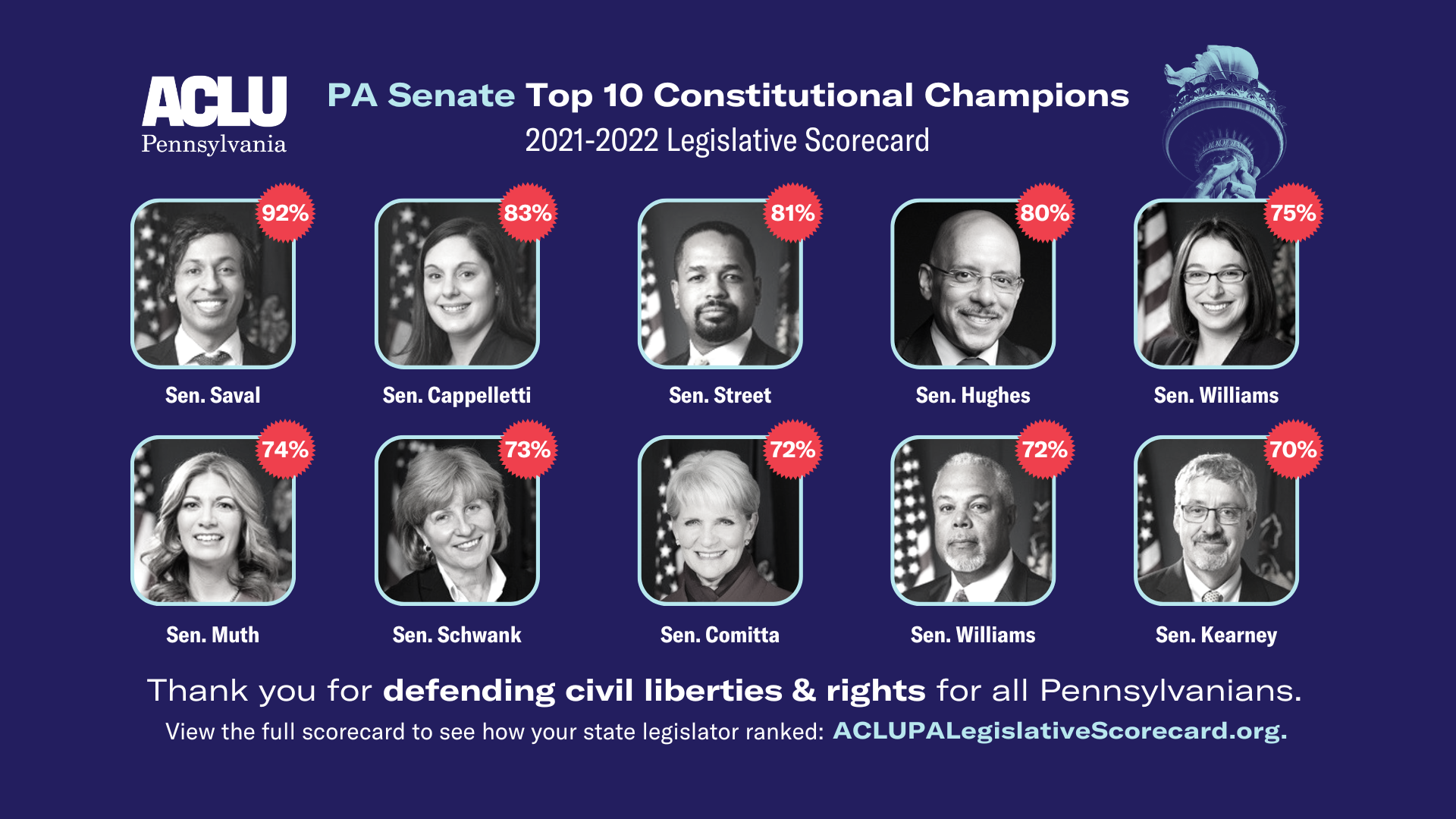 ACLU
Pennsylvania

PA Senate Top 10 Constitutional Champions
2021-2022 Legislative Scorecard

92%
Sen. Saval

83%
Sen. Cappelletti

81%
Sen. Street

80%
Sen. Hughes

75%
Sen. Williams

74%
Sen. Muth

73%
Sen. Schwank

72%
Sen. Comitta

72%
Sen. Williams

70%
Sen. Kearney

Thank you for defending civil liberties & rights for all Pennsylvanians.
View the full scorecard to see how your state legislator ranked: ACLUPALegislativeScorecard.org.